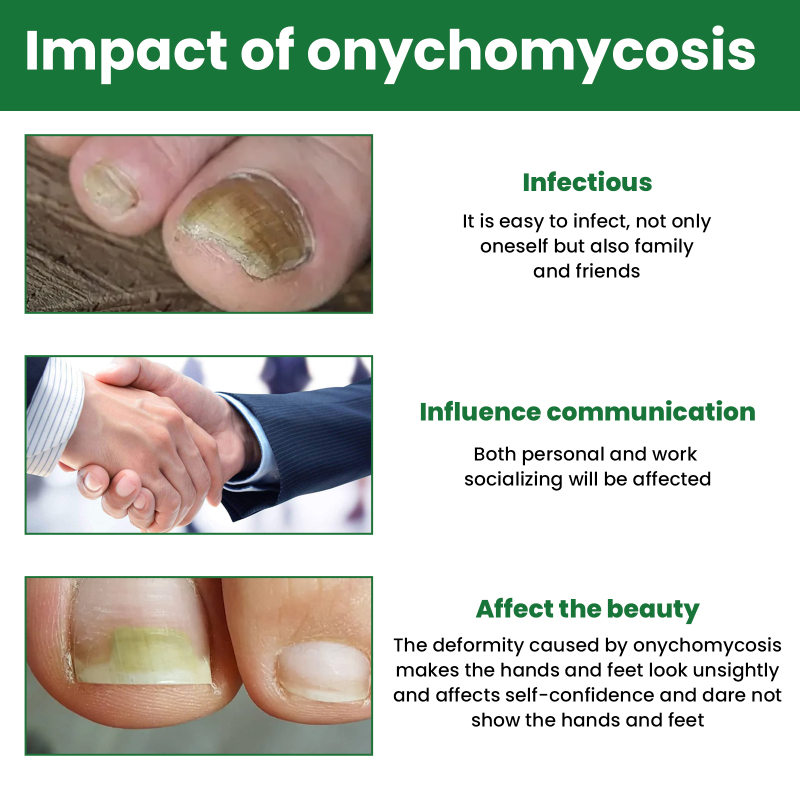 Impact of onychomycosis

Infectious

It is easy to infect, not only oneself but also family and friends

Influence communication

Both personal and work socializing will be affected

Affect the beauty

The deformity caused by onychomycosis makes the hands and feet look unsightly and affects self-confidence and dare not show the hands and feet